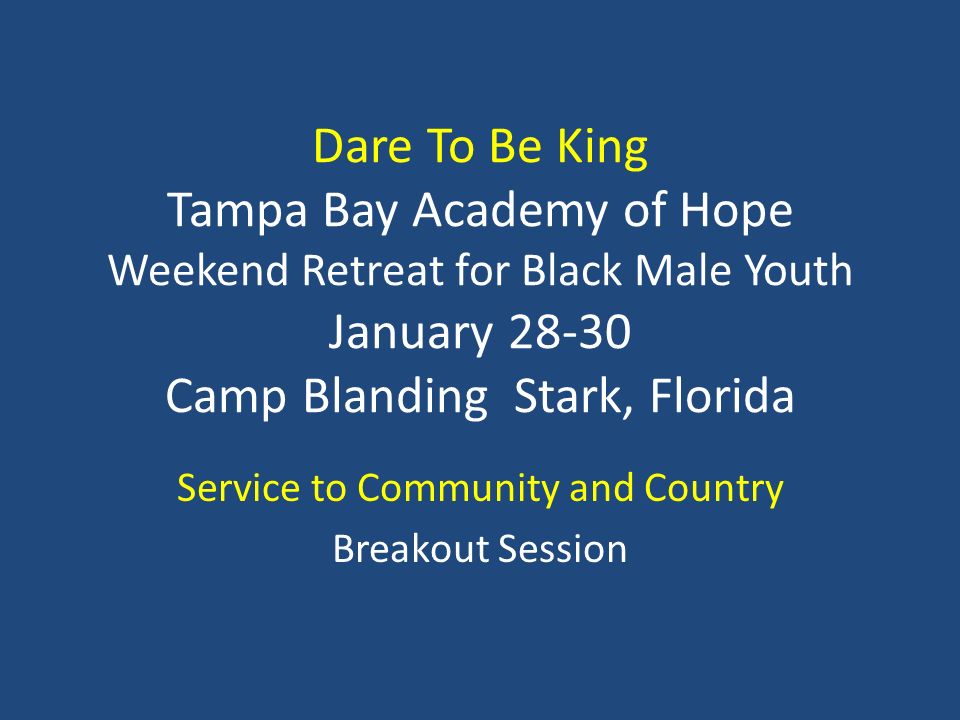 Dare To Be King
Tampa Bay Academy of Hope
Weekend Retreat for Black Male Youth
January 28-30
Camp Blanding  Stark, Florida

Service to Community and Country
Breakout Session